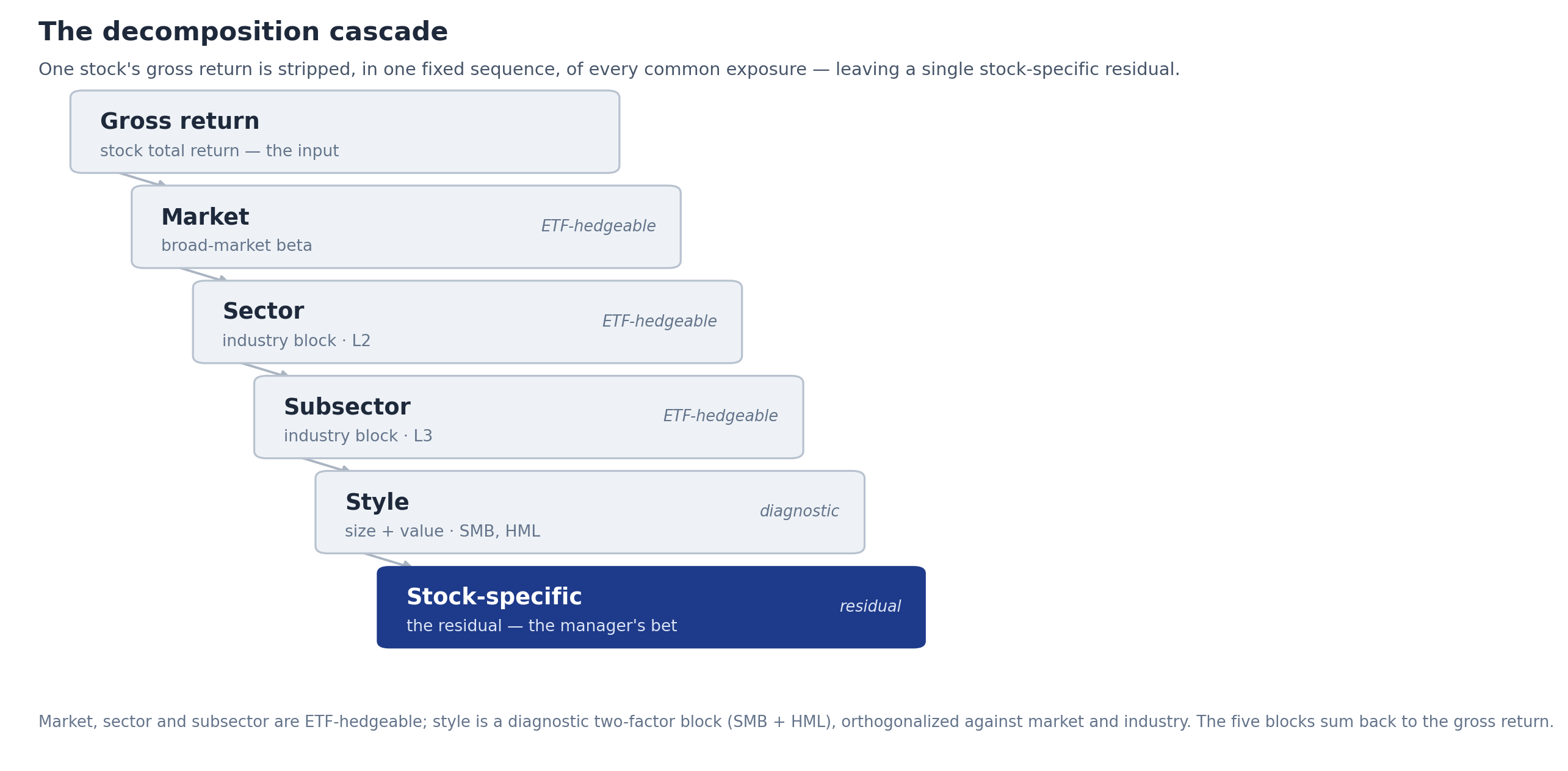 The decomposition cascade

One stock's gross return is stripped, in one fixed sequence, of every common exposure — leaving a single stock-specific residual.

Gross return
stock total return — the input

Market
broad-market beta
ETF-hedgeable

Sector
industry block · L2
ETF-hedgeable

Subsector
industry block · L3
ETF-hedgeable

Style
size + value · SMB, HML
diagnostic

Stock-specific
the residual — the manager's bet
residual

Market, sector and subsector are ETF-hedgeable; style is a diagnostic two-factor block (SMB + HML), orthogonalized against market and industry. The five blocks sum back to the gross return.